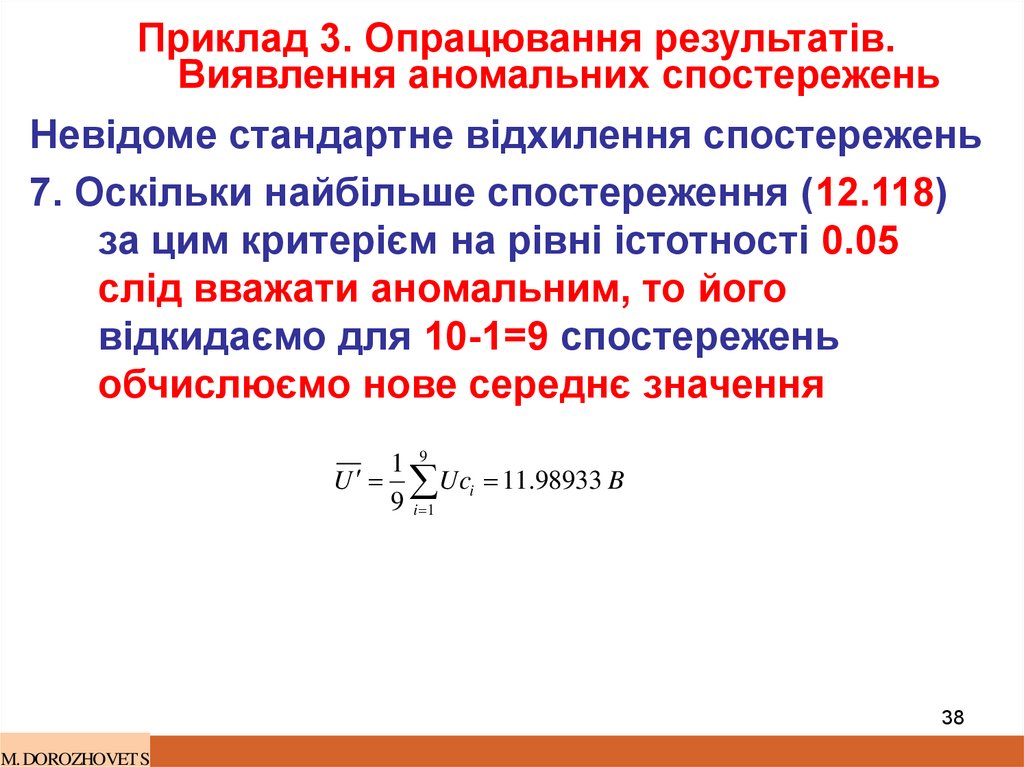 Приклад 3. Опрацювання результатів. Виявлення аномальних спостережень

Невідоме стандартне відхилення спостережень

7. Оскільки найбільше спостереження (12.118) за цим критерієм на рівні істотності 0.05 слід вважати аномальним, то його відкидаємо для 10-1=9 спостережень обчислюємо нове середнє значення

$\overline{U'} = \frac{1}{9}\sum_{i=1}^{9} Uc_i = 11.98933\ B$

38

M. DOROZHOVETS